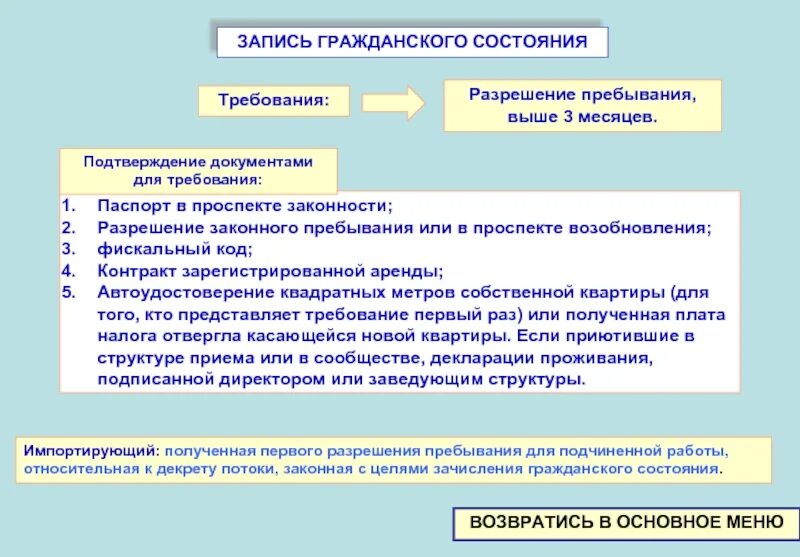 ЗАПИСЬ ГРАЖДАНСКОГО СОСТОЯНИЯ

Требования:

Разрешение пребывания, выше 3 месяцев.

Подтверждение документами для требования:

1. Паспорт в проспекте законности;
2. Разрешение законного пребывания или в проспекте возобновления;
3. фискальный код;
4. Контракт зарегистрированной аренды;
5. Автоудостоверение квадратных метров собственной квартиры (для того, кто представляет требование первый раз) или полученная плата налога отвергла касающейся новой квартиры. Если приютившие в структуре приема или в сообществе, декларации проживания, подписанной директором или заведующим структуры.

Импортирующий: полученная первого разрешения пребывания для подчиненной работы, относительная к декрету потоки, законная с целями зачисления гражданского состояния.

ВОЗВРАТИСЬ В ОСНОВНОЕ МЕНЮ